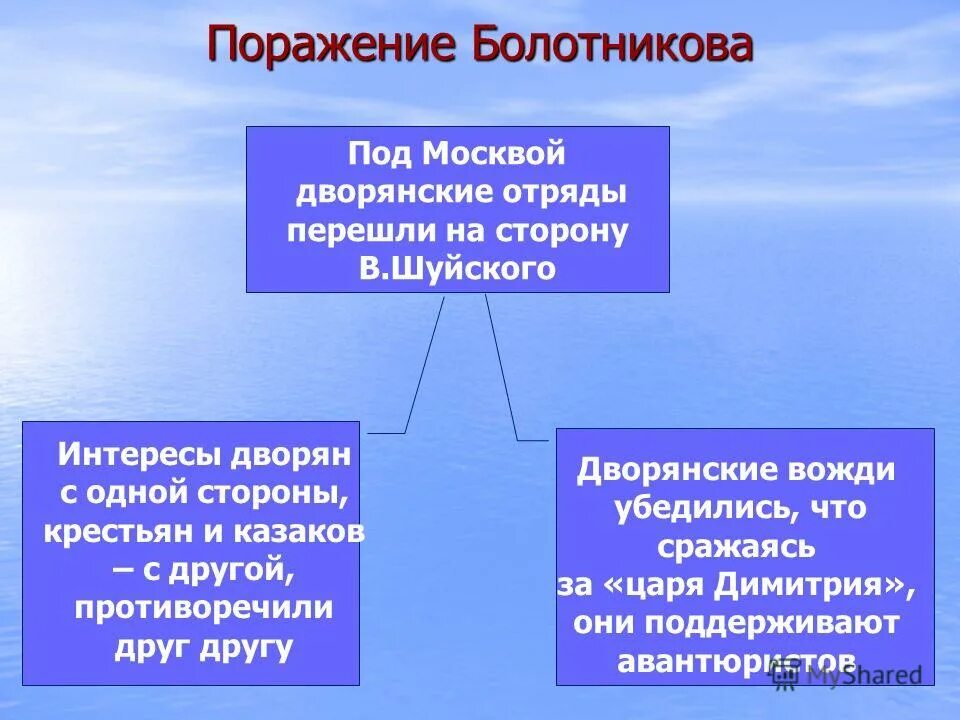 Поражение Болотникова

Под Москвой дворянские отряды перешли на сторону В.Шуйского

Интересы дворян с одной стороны, крестьян и казаков – с другой, противоречили друг другу

Дворянские вожди убедились, что сражаясь за «царя Димитрия», они поддерживают авантюристов

MyShared